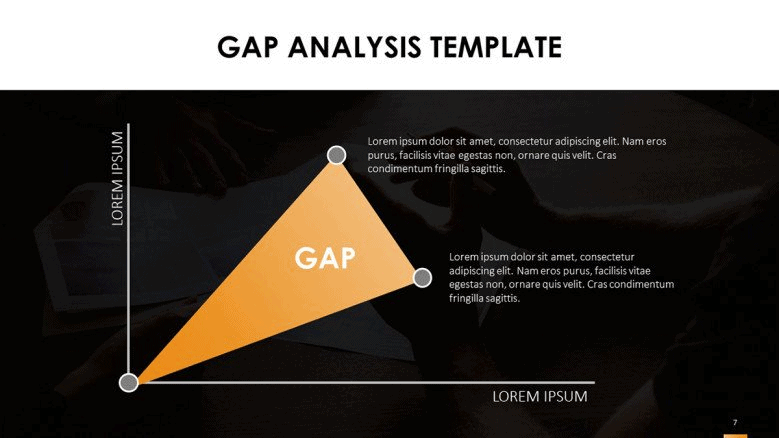 GAP ANALYSIS TEMPLATE

LOREM IPSUM

Lorem ipsum dolor sit amet, consectetur adipiscing elit. Nam eros purus, facilisis vitae egestas non, ornare quis velit. Cras condimentum fringilla sagittis.

GAP

Lorem ipsum dolor sit amet, consectetur adipiscing elit. Nam eros purus, facilisis vitae egestas non, ornare quis velit. Cras condimentum fringilla sagittis.

LOREM IPSUM

7